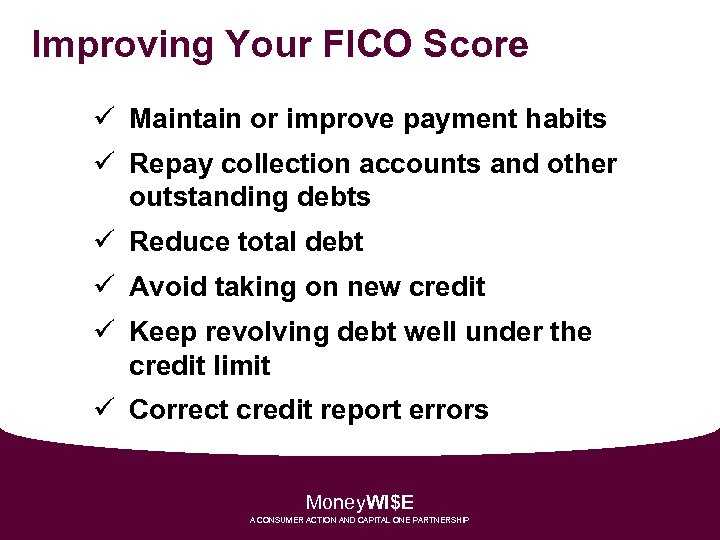 Improving Your FICO Score

✓ Maintain or improve payment habits

✓ Repay collection accounts and other outstanding debts

✓ Reduce total debt

✓ Avoid taking on new credit

✓ Keep revolving debt well under the credit limit

✓ Correct credit report errors

MoneyWI$E
A CONSUMER ACTION AND CAPITAL ONE PARTNERSHIP